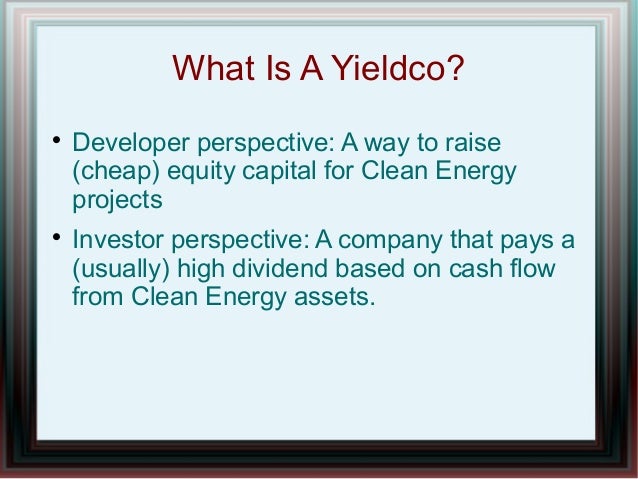 What Is A Yieldco?

• Developer perspective: A way to raise (cheap) equity capital for Clean Energy projects

• Investor perspective: A company that pays a (usually) high dividend based on cash flow from Clean Energy assets.